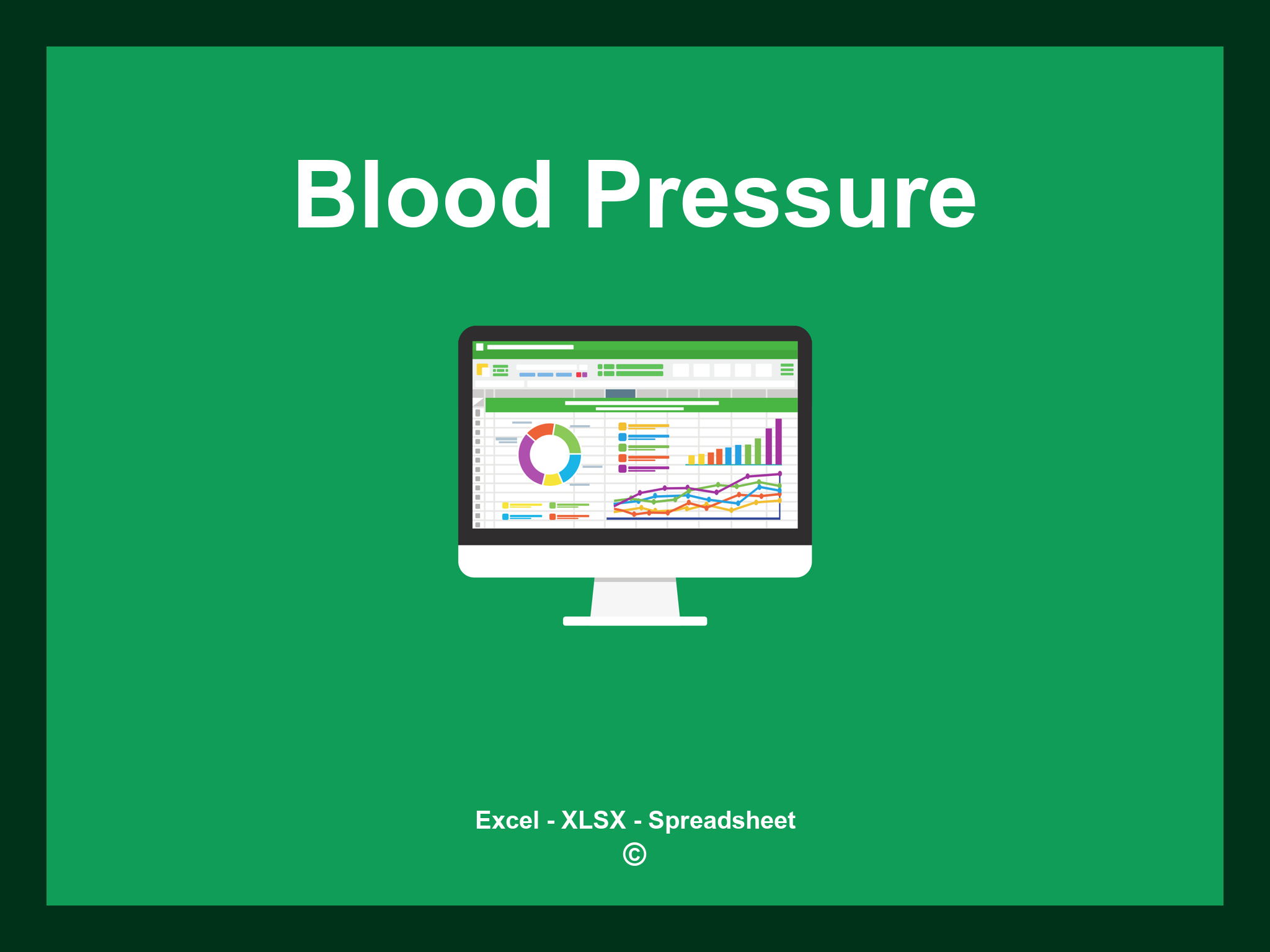 Blood Pressure

Excel - XLSX - Spreadsheet
©